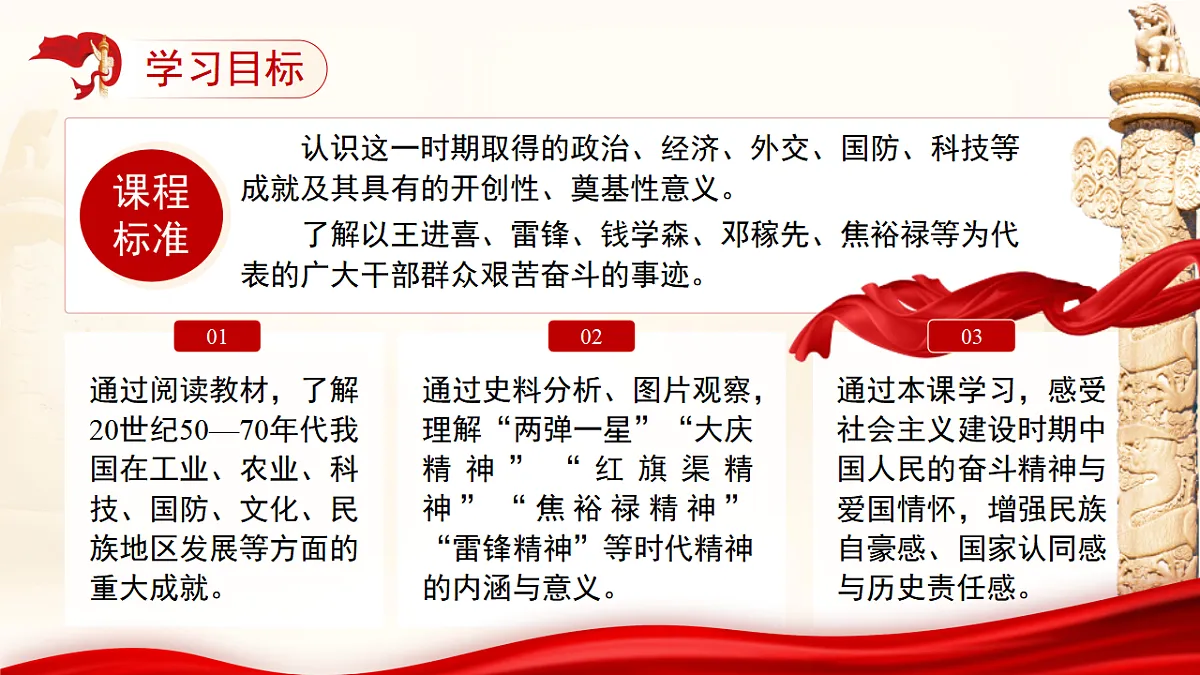 学习目标

课程标准

认识这一时期取得的政治、经济、外交、国防、科技等成就及其具有的开创性、奠基性意义。

了解以王进喜、雷锋、钱学森、邓稼先、焦裕禄等为代表的广大干部群众艰苦奋斗的事迹。

01

通过阅读教材，了解20世纪50—70年代我国在工业、农业、科技、国防、文化、民族地区发展等方面的重大成就。

02

通过史料分析、图片观察，理解“两弹一星”“大庆精神”“红旗渠精神”“焦裕禄精神”“雷锋精神”等时代精神的内涵与意义。

03

通过本课学习，感受社会主义建设时期中国人民的奋斗精神与爱国情怀，增强民族自豪感、国家认同感与历史责任感。